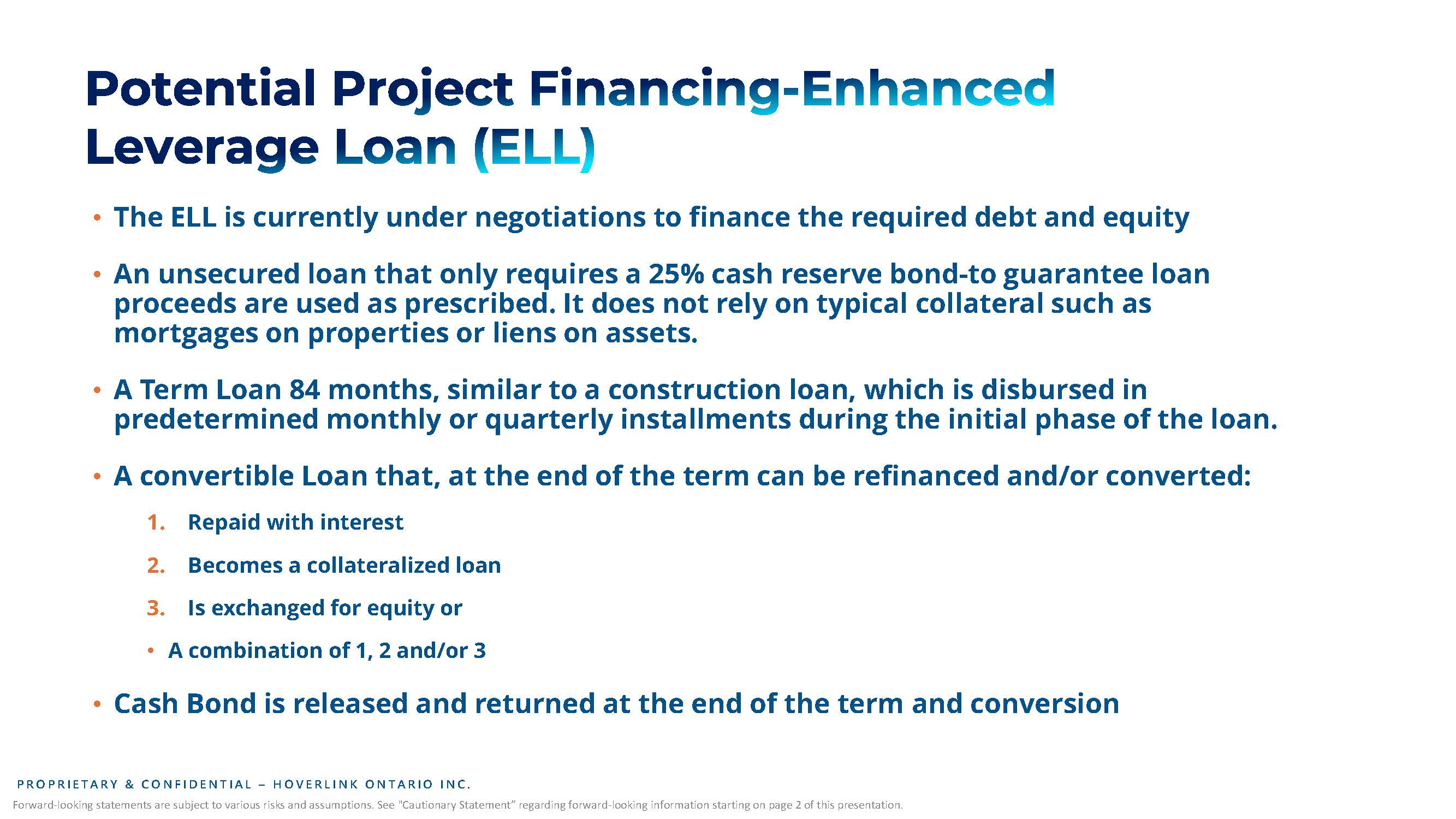 Potential Project Financing-Enhanced Leverage Loan (ELL)

• The ELL is currently under negotiations to finance the required debt and equity

• An unsecured loan that only requires a 25% cash reserve bond-to guarantee loan proceeds are used as prescribed. It does not rely on typical collateral such as mortgages on properties or liens on assets.

• A Term Loan 84 months, similar to a construction loan, which is disbursed in predetermined monthly or quarterly installments during the initial phase of the loan.

• A convertible Loan that, at the end of the term can be refinanced and/or converted:

1. Repaid with interest

2. Becomes a collateralized loan

3. Is exchanged for equity or

• A combination of 1, 2 and/or 3

• Cash Bond is released and returned at the end of the term and conversion

PROPRIETARY & CONFIDENTIAL – HOVERLINK ONTARIO INC.

Forward-looking statements are subject to various risks and assumptions. See "Cautionary Statement" regarding forward-looking information starting on page 2 of this presentation.